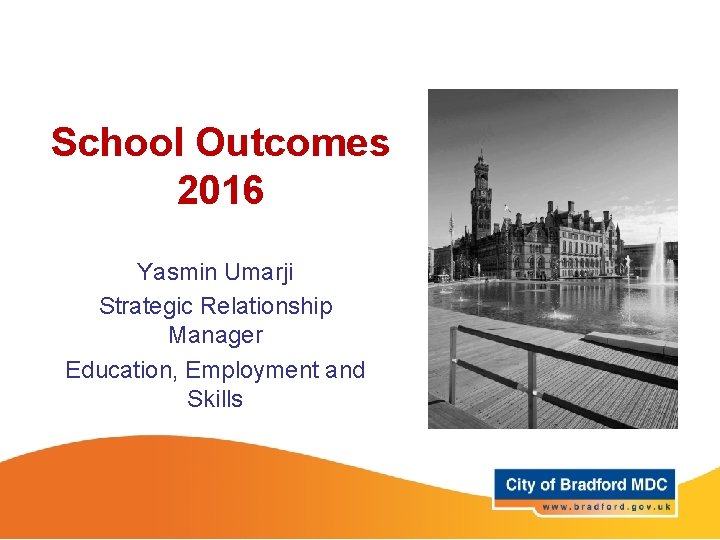 School Outcomes 2016

Yasmin Umarji
Strategic Relationship Manager
Education, Employment and Skills

City of Bradford MDC
www.bradford.gov.uk